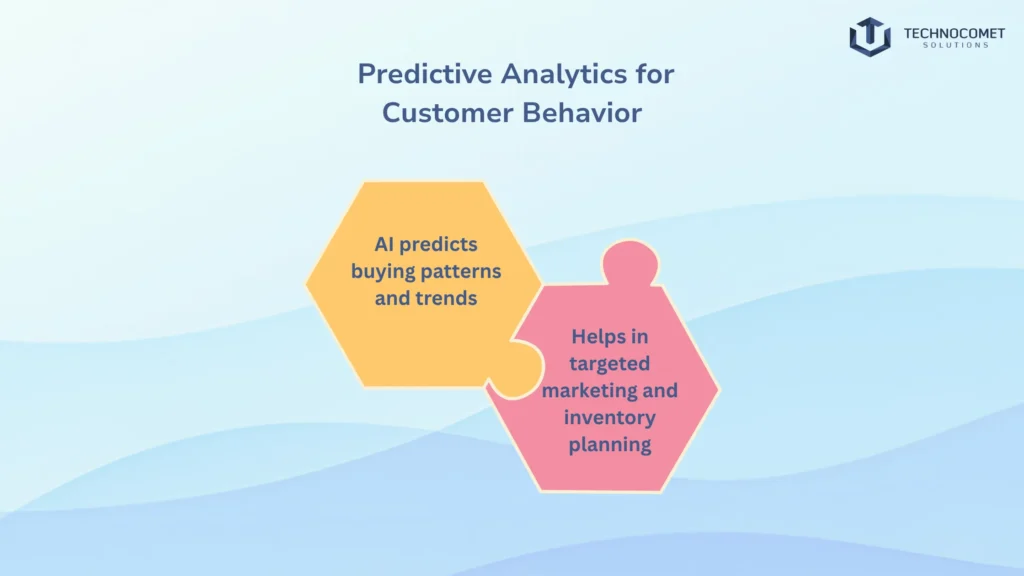 TECHNOCOMET
SOLUTIONS

Predictive Analytics for Customer Behavior

AI predicts buying patterns and trends

Helps in targeted marketing and inventory planning